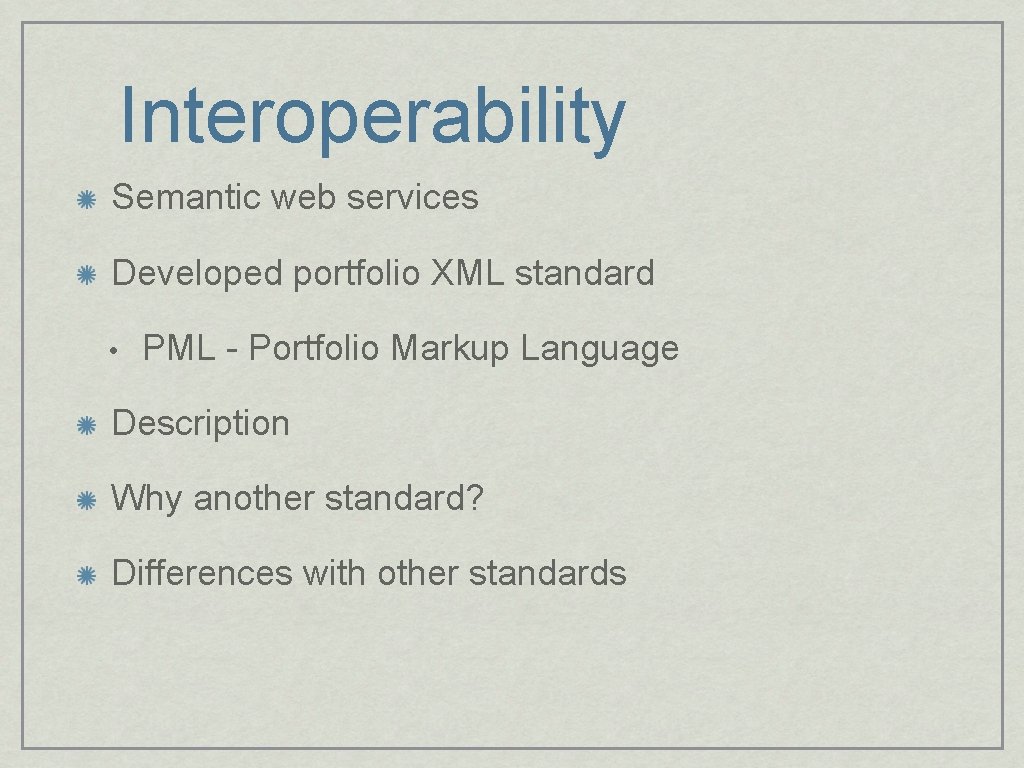 Interoperability

Semantic web services

Developed portfolio XML standard

• PML - Portfolio Markup Language

Description

Why another standard?

Differences with other standards